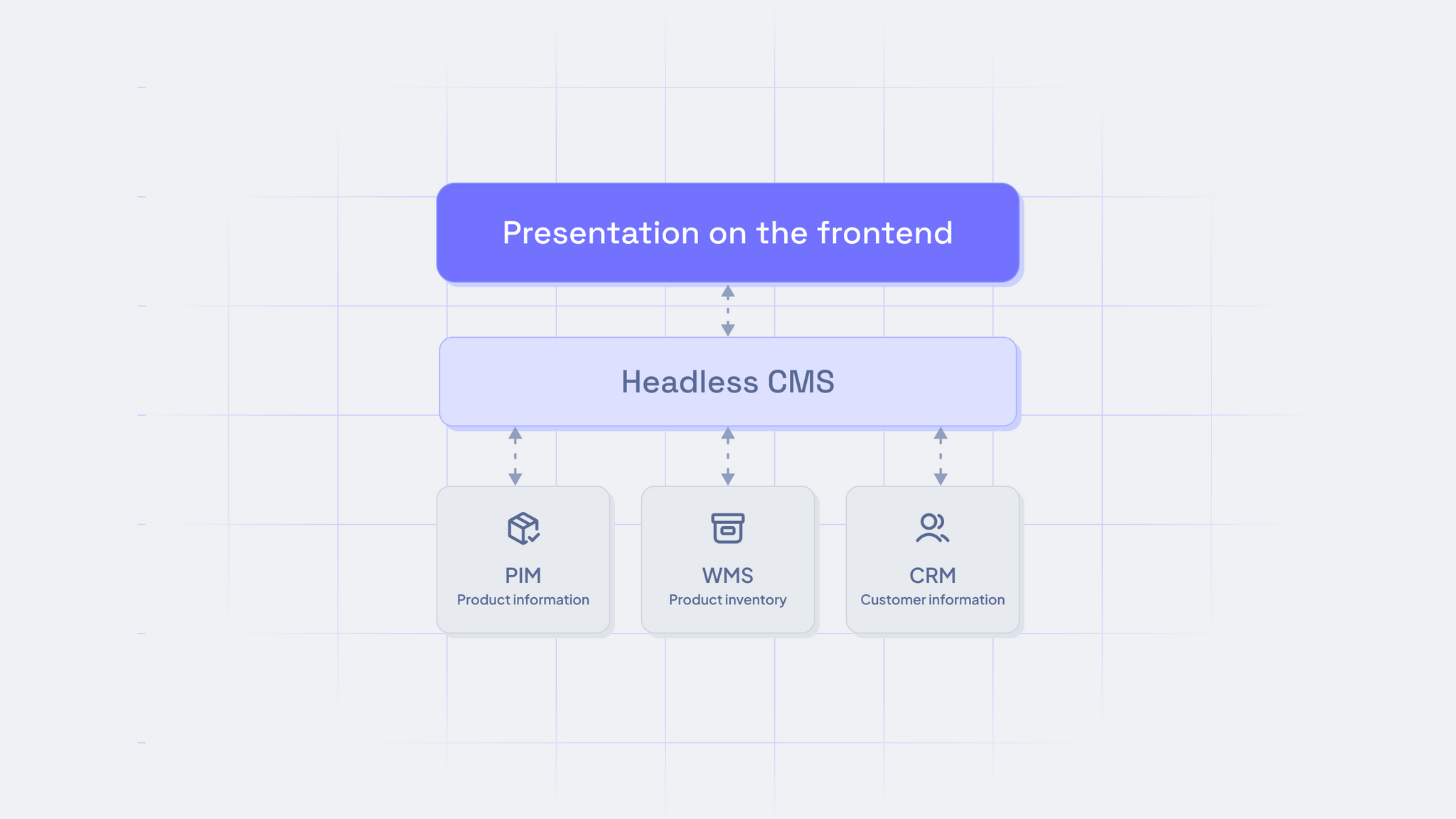 Presentation on the frontend

Headless CMS

PIM
Product information

WMS
Product inventory

CRM
Customer information